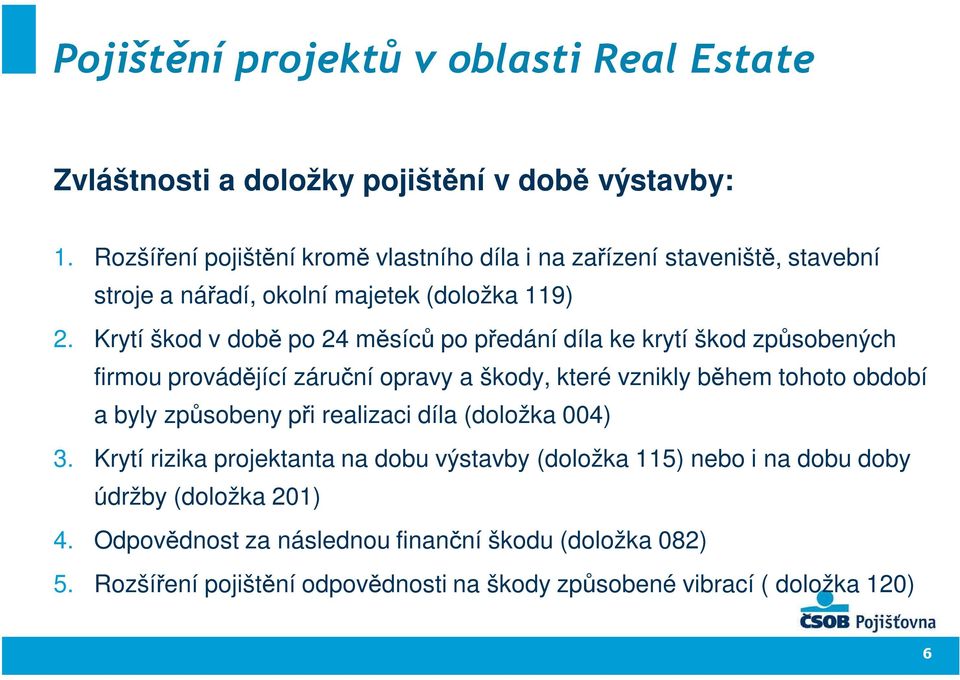 Pojištění projektů v oblasti Real Estate

Zvláštnosti a doložky pojištění v době výstavby:

1. Rozšíření pojištění kromě vlastního díla i na zařízení staveniště, stavební stroje a nářadí, okolní majetek (doložka 119)
2. Krytí škod v době po 24 měsíců po předání díla ke krytí škod způsobených firmou provádějící záruční opravy a škody, které vznikly během tohoto období a byly způsobeny při realizaci díla (doložka 004)
3. Krytí rizika projektanta na dobu výstavby (doložka 115) nebo i na dobu doby údržby (doložka 201)
4. Odpovědnost za následnou finanční škodu (doložka 082)
5. Rozšíření pojištění odpovědnosti na škody způsobené vibrací ( doložka 120)

ČSOB Pojišťovna

6